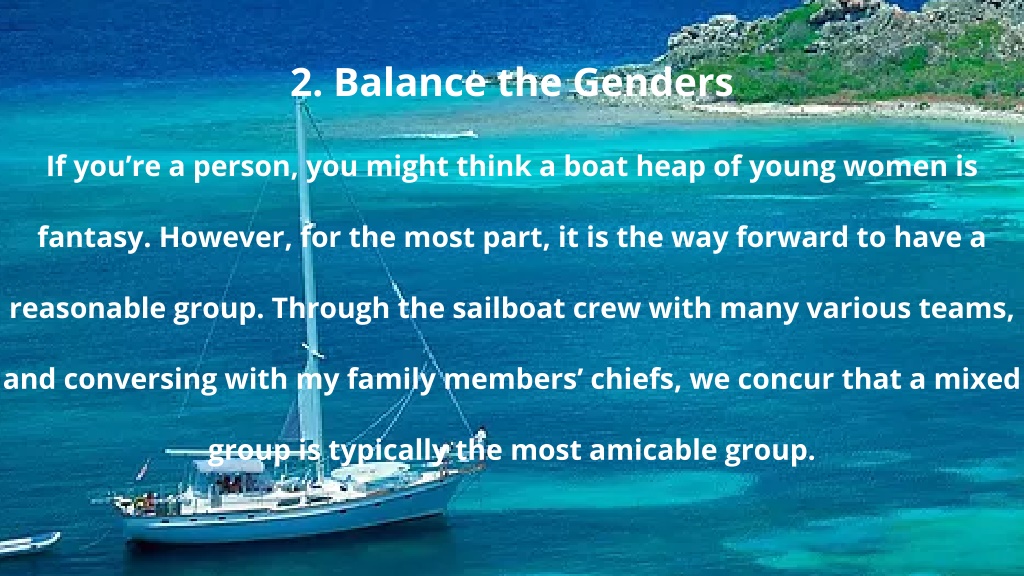 2. Balance the Genders

If you’re a person, you might think a boat heap of young women is fantasy. However, for the most part, it is the way forward to have a reasonable group. Through the sailboat crew with many various teams, and conversing with my family members’ chiefs, we concur that a mixed group is typically the most amicable group.